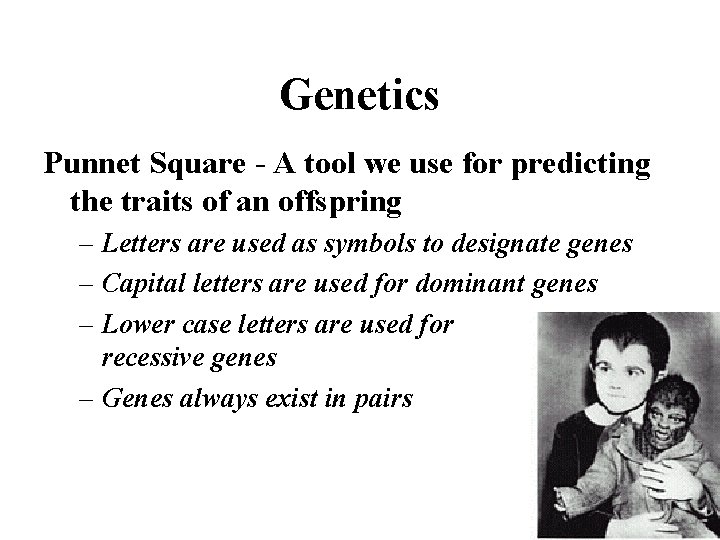 Genetics

Punnet Square - A tool we use for predicting the traits of an offspring

– Letters are used as symbols to designate genes
– Capital letters are used for dominant genes
– Lower case letters are used for recessive genes
– Genes always exist in pairs